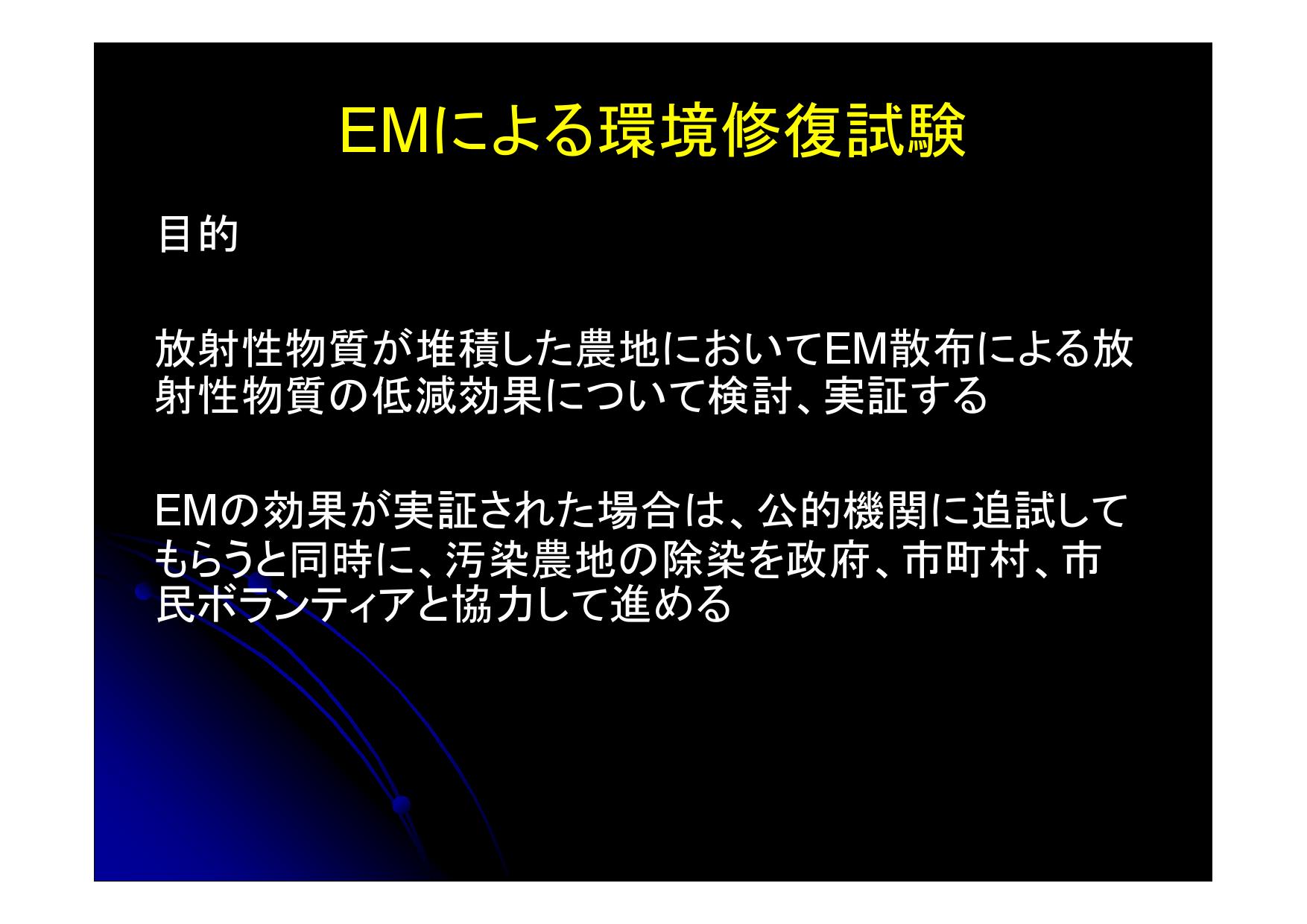 EMによる環境修復試験

目的

放射性物質が堆積した農地においてEM散布による放射性物質の低減効果について検討、実証する

EMの効果が実証された場合は、公的機関に追試してもらうと同時に、汚染農地の除染を政府、市町村、市民ボランティアと協力して進める